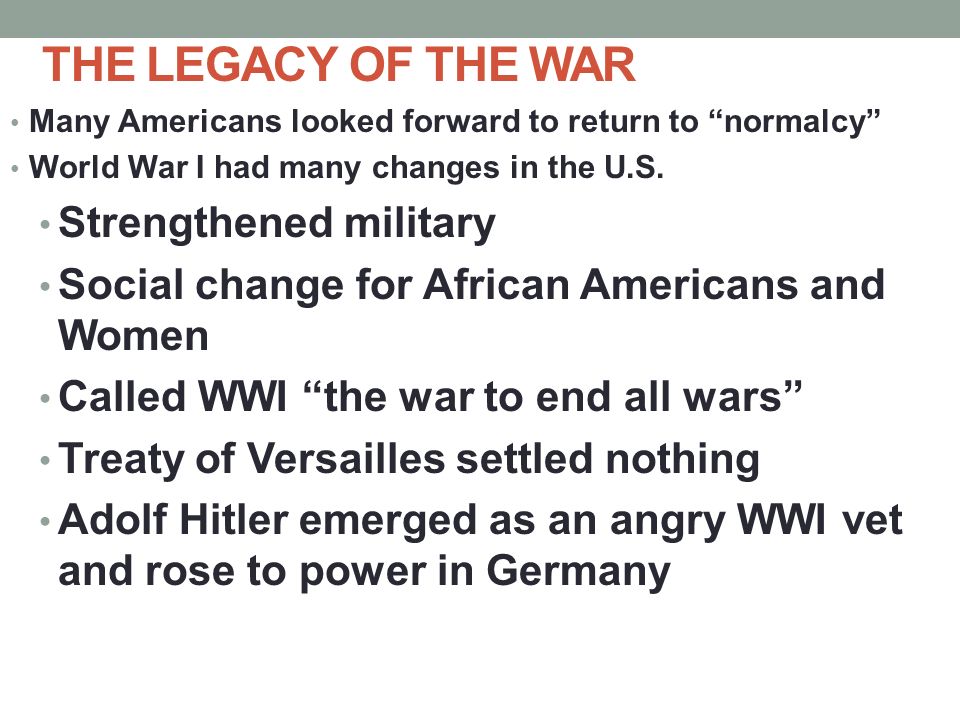 THE LEGACY OF THE WAR

• Many Americans looked forward to return to “normalcy”
• World War I had many changes in the U.S.
• Strengthened military
• Social change for African Americans and Women
• Called WWI “the war to end all wars”
• Treaty of Versailles settled nothing
• Adolf Hitler emerged as an angry WWI vet and rose to power in Germany